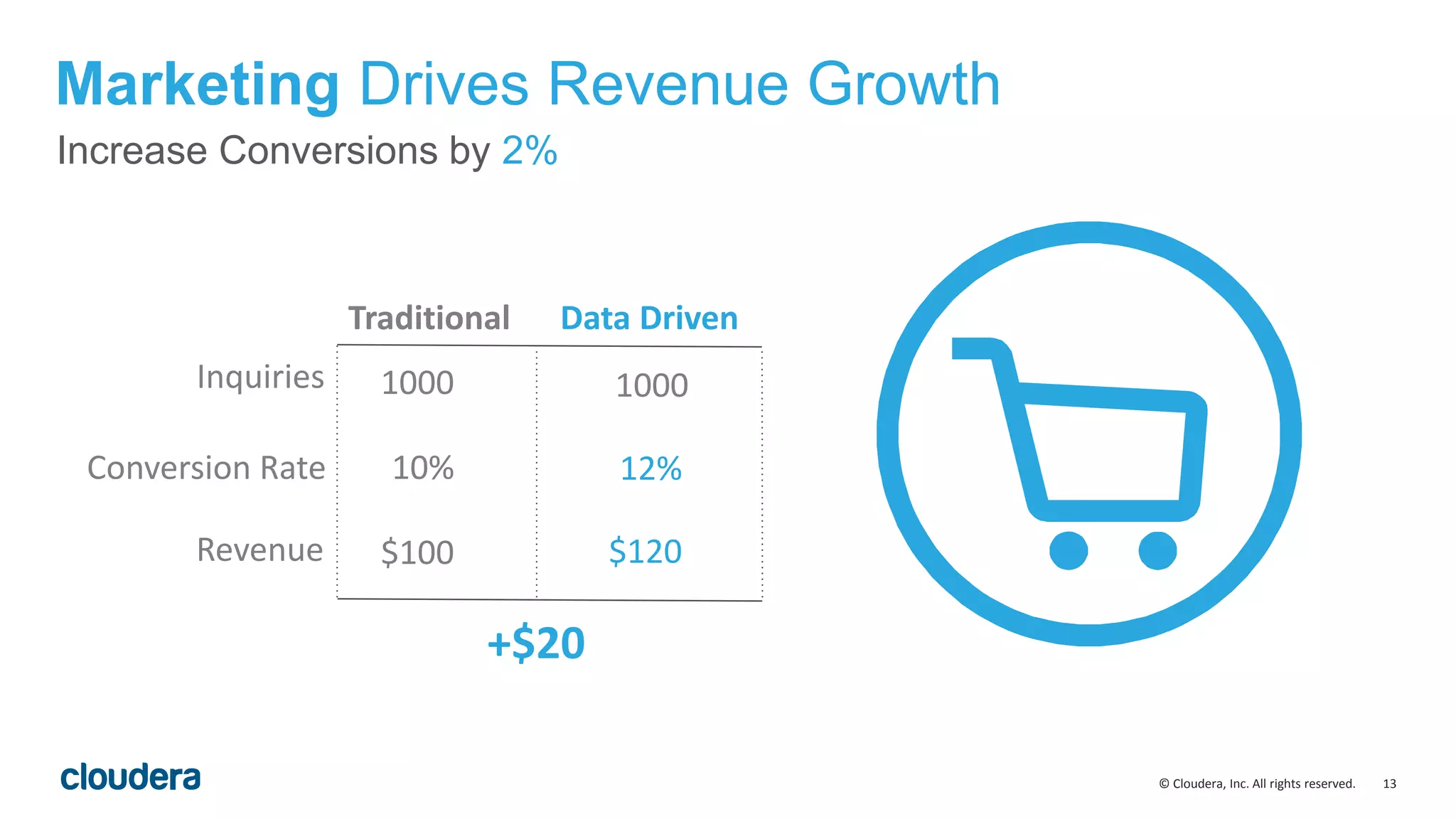 Marketing Drives Revenue Growth

Increase Conversions by 2%

| | Traditional | Data Driven |
|---|---|---|
| Inquiries | 1000 | 1000 |
| Conversion Rate | 10% | 12% |
| Revenue | \$100 | \$120 |

+\$20

cloudera

© Cloudera, Inc. All rights reserved. 13